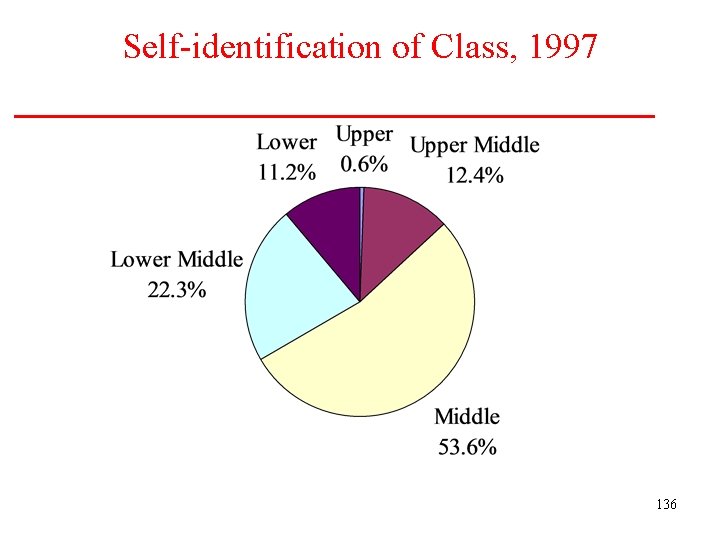 Self-identification of Class, 1997

Lower
11.2%

Upper
0.6%

Upper Middle
12.4%

Lower Middle
22.3%

Middle
53.6%

136